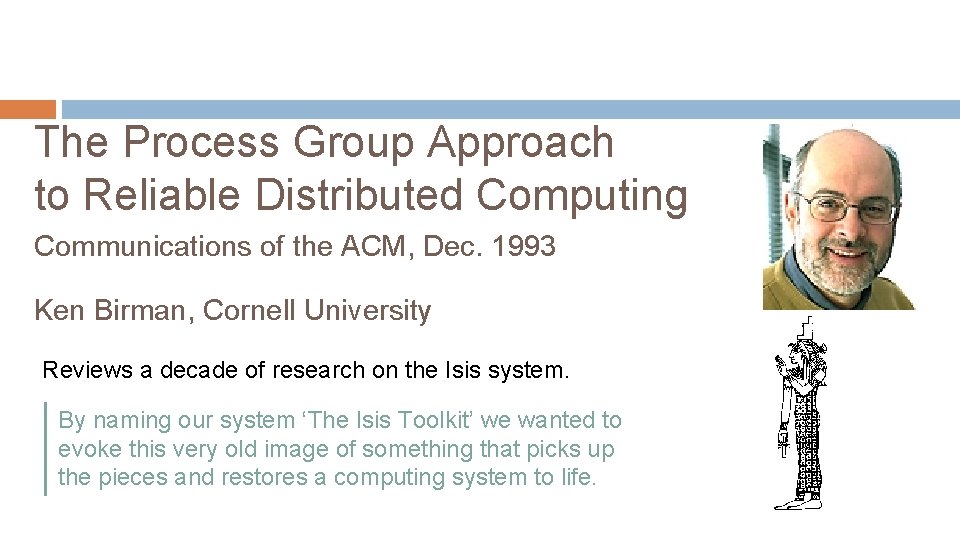 The Process Group Approach to Reliable Distributed Computing

Communications of the ACM, Dec. 1993

Ken Birman, Cornell University

Reviews a decade of research on the Isis system.

By naming our system 'The Isis Toolkit' we wanted to evoke this very old image of something that picks up the pieces and restores a computing system to life.